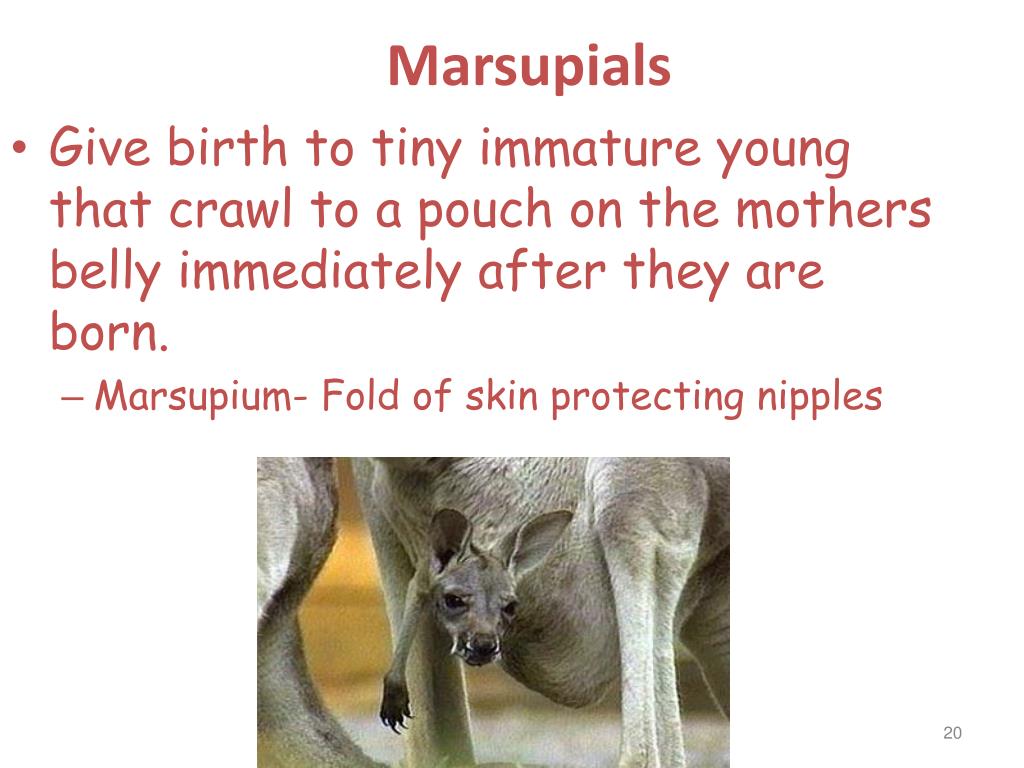 Marsupials

• Give birth to tiny immature young that crawl to a pouch on the mothers belly immediately after they are born.

– Marsupium- Fold of skin protecting nipples

20